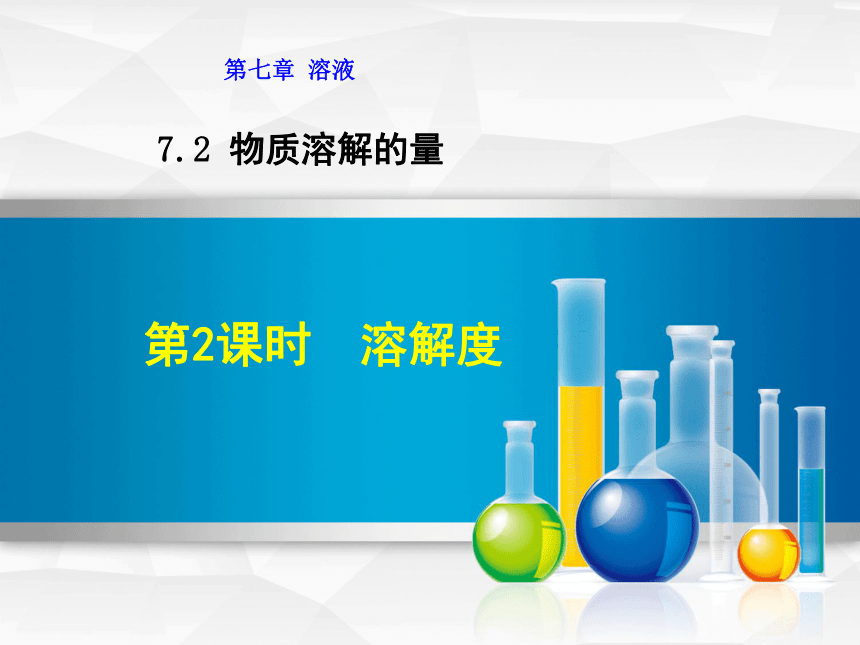 第七章 溶液

7.2 物质溶解的量

第2课时 溶解度